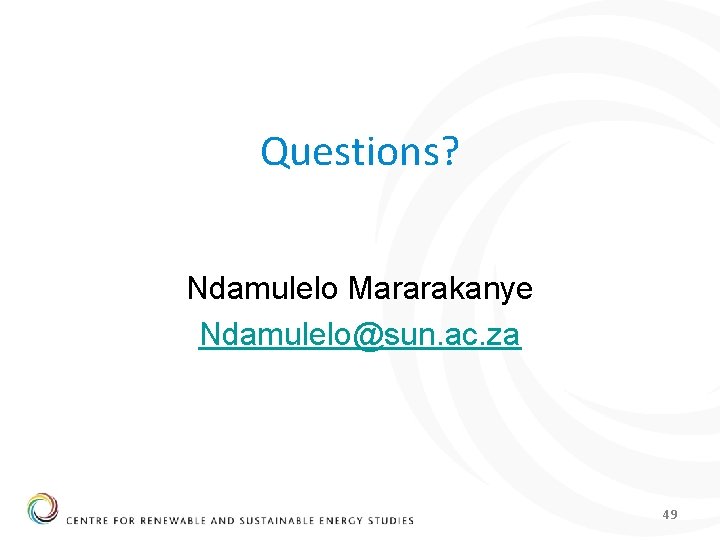 Questions?

Ndamulelo Mararakanye

Ndamulelo@sun.ac.za

CENTRE FOR RENEWABLE AND SUSTAINABLE ENERGY STUDIES

49